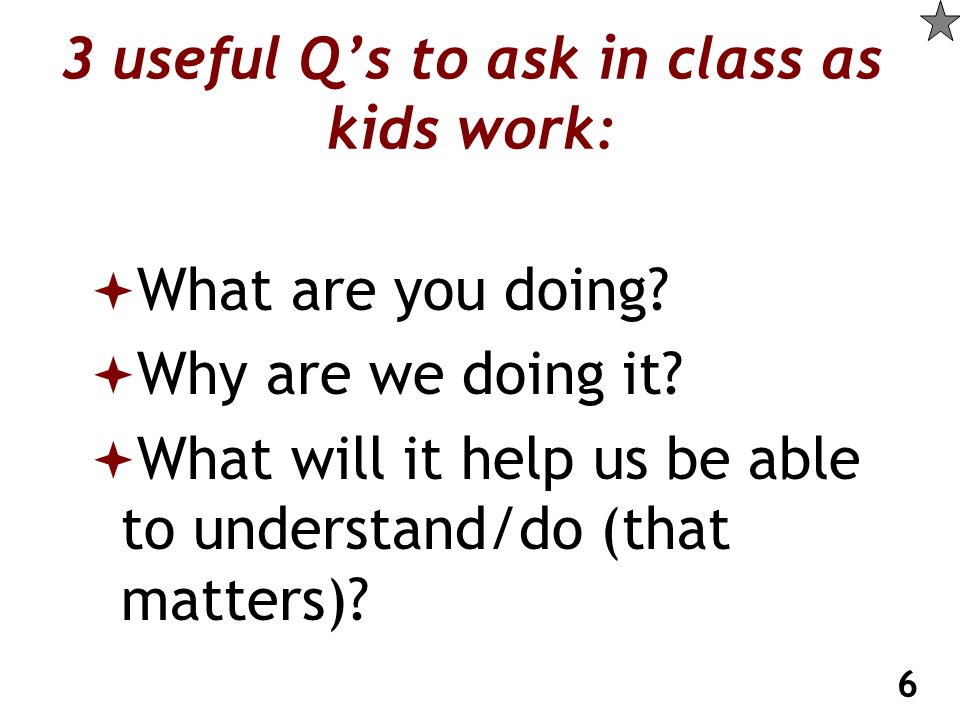 3 useful Q’s to ask in class as kids work:

What are you doing?

Why are we doing it?

What will it help us be able to understand/do (that matters)?

6